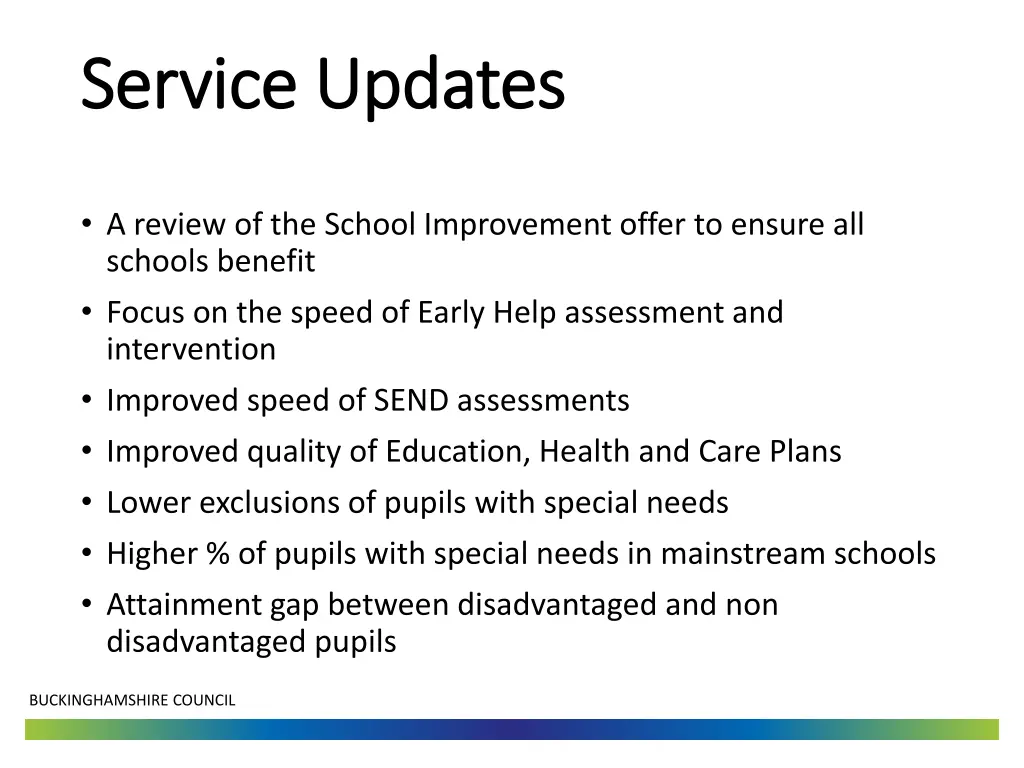 Service Updates

• A review of the School Improvement offer to ensure all schools benefit
• Focus on the speed of Early Help assessment and intervention
• Improved speed of SEND assessments
• Improved quality of Education, Health and Care Plans
• Lower exclusions of pupils with special needs
• Higher % of pupils with special needs in mainstream schools
• Attainment gap between disadvantaged and non disadvantaged pupils

BUCKINGHAMSHIRE COUNCIL